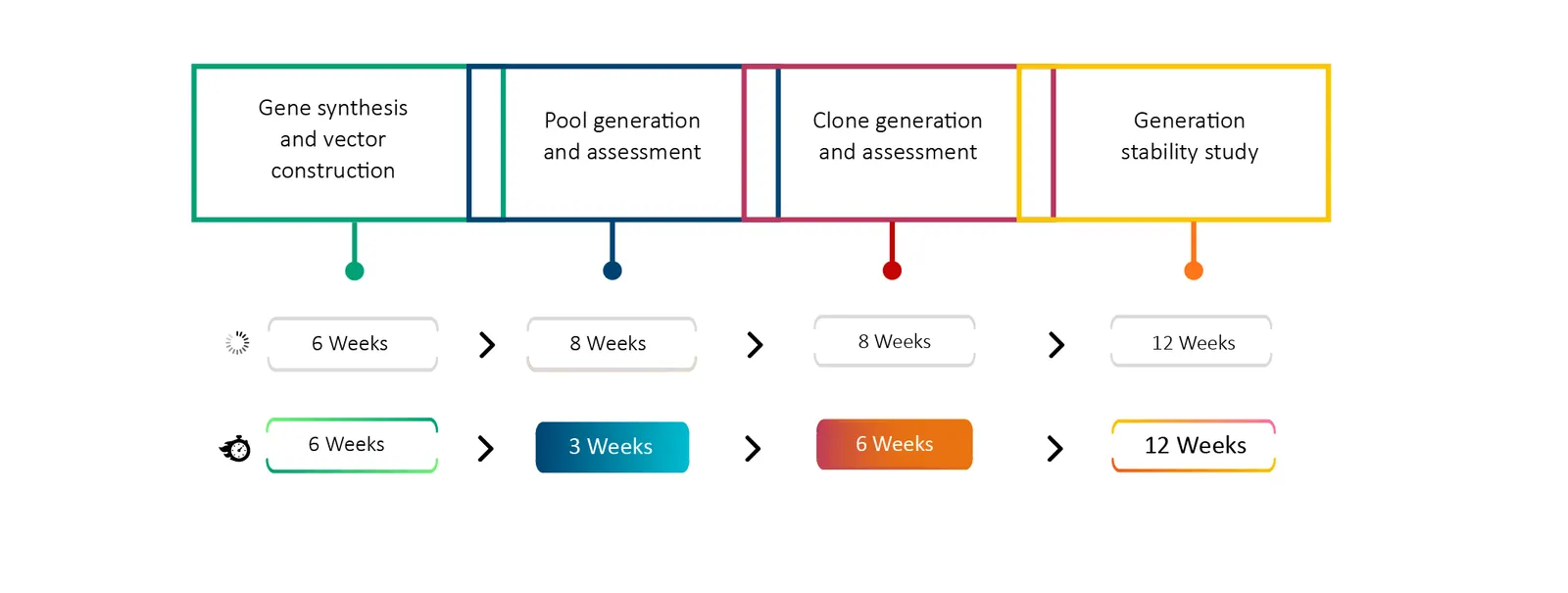 Gene synthesis and vector construction

Pool generation and assessment

Clone generation and assessment

Generation stability study

6 Weeks

8 Weeks

8 Weeks

12 Weeks

6 Weeks

3 Weeks

6 Weeks

12 Weeks